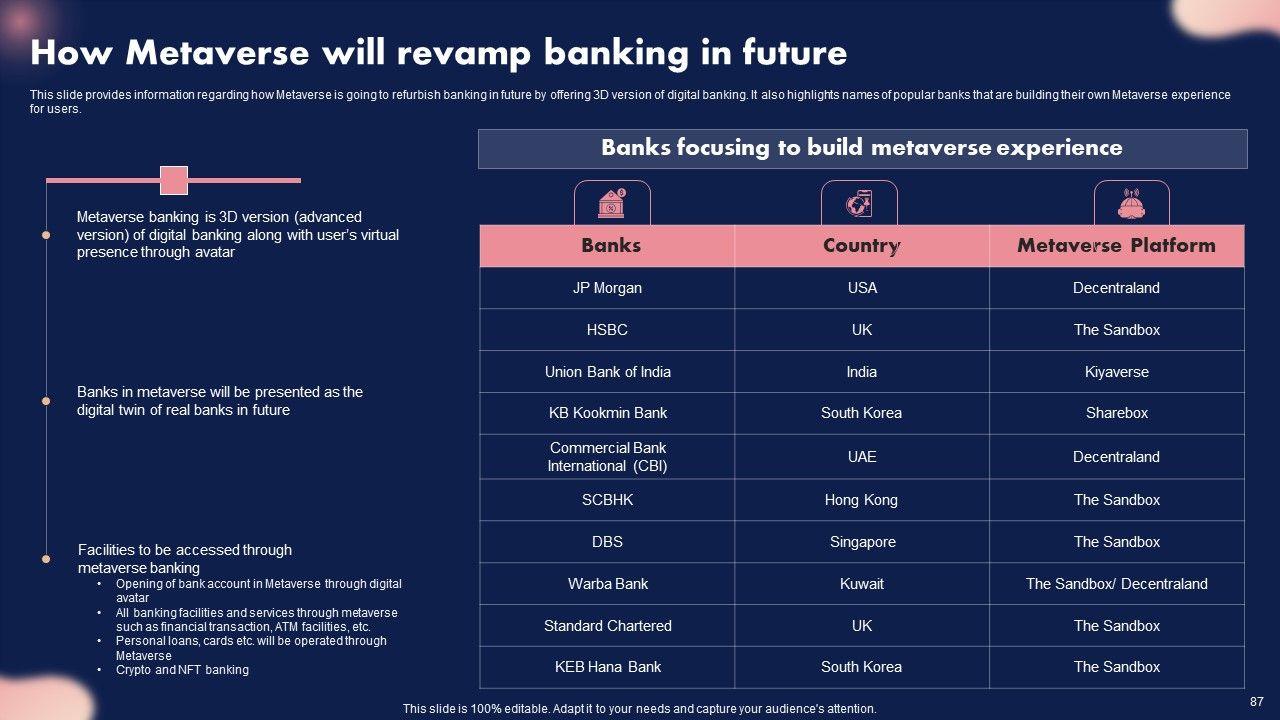 How Metaverse will revamp banking in future

This slide provides information regarding how Metaverse is going to refurbish banking in future by offering 3D version of digital banking. It also highlights names of popular banks that are building their own Metaverse experience for users.

Metaverse banking is 3D version (advanced version) of digital banking along with user's virtual presence through avatar

Banks in metaverse will be presented as the digital twin of real banks in future

Facilities to be accessed through metaverse banking
• Opening of bank account in Metaverse through digital avatar
• All banking facilities and services through metaverse such as financial transaction, ATM facilities, etc.
• Personal loans, cards etc. will be operated through Metaverse
• Crypto and NFT banking

Banks focusing to build metaverse experience

| Banks | Country | Metaverse Platform |
|---|---|---|
| JP Morgan | USA | Decentraland |
| HSBC | UK | The Sandbox |
| Union Bank of India | India | Kiyaverse |
| KB Kookmin Bank | South Korea | Sharebox |
| Commercial Bank International (CBI) | UAE | Decentraland |
| SCBHK | Hong Kong | The Sandbox |
| DBS | Singapore | The Sandbox |
| Warba Bank | Kuwait | The Sandbox/ Decentraland |
| Standard Chartered | UK | The Sandbox |
| KEB Hana Bank | South Korea | The Sandbox |

This slide is 100% editable. Adapt it to your needs and capture your audience's attention.

87